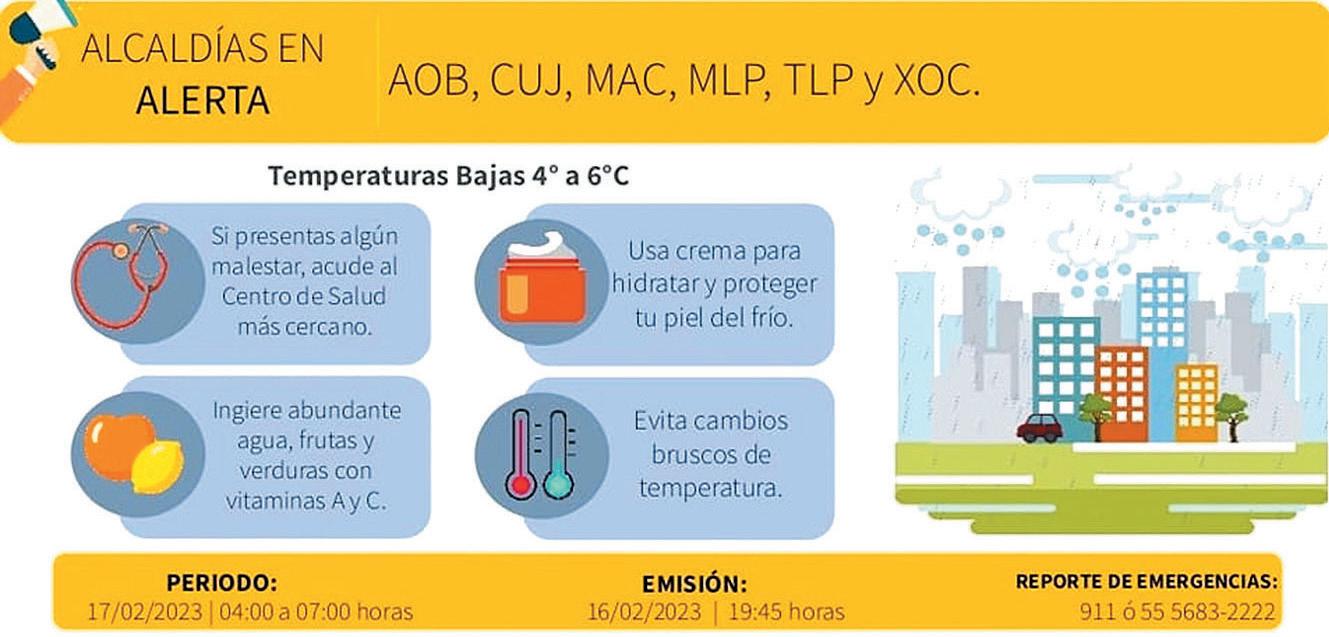 ALCALDÍAS EN
ALERTA

AOB, CUJ, MAC, MLP, TLP y XOC.

Temperaturas Bajas 4° a 6°C

Si presentas algún malestar, acude al Centro de Salud más cercano.

Usa crema para hidratar y proteger tu piel del frío.

Ingiere abundante agua, frutas y verduras con vitaminas A y C.

Evita cambios bruscos de temperatura.

PERIODO:
17/02/2023 | 04:00 a 07:00 horas

EMISIÓN:
16/02/2023 | 19:45 horas

REPORTE DE EMERGENCIAS:
911 ó 55 5683-2222